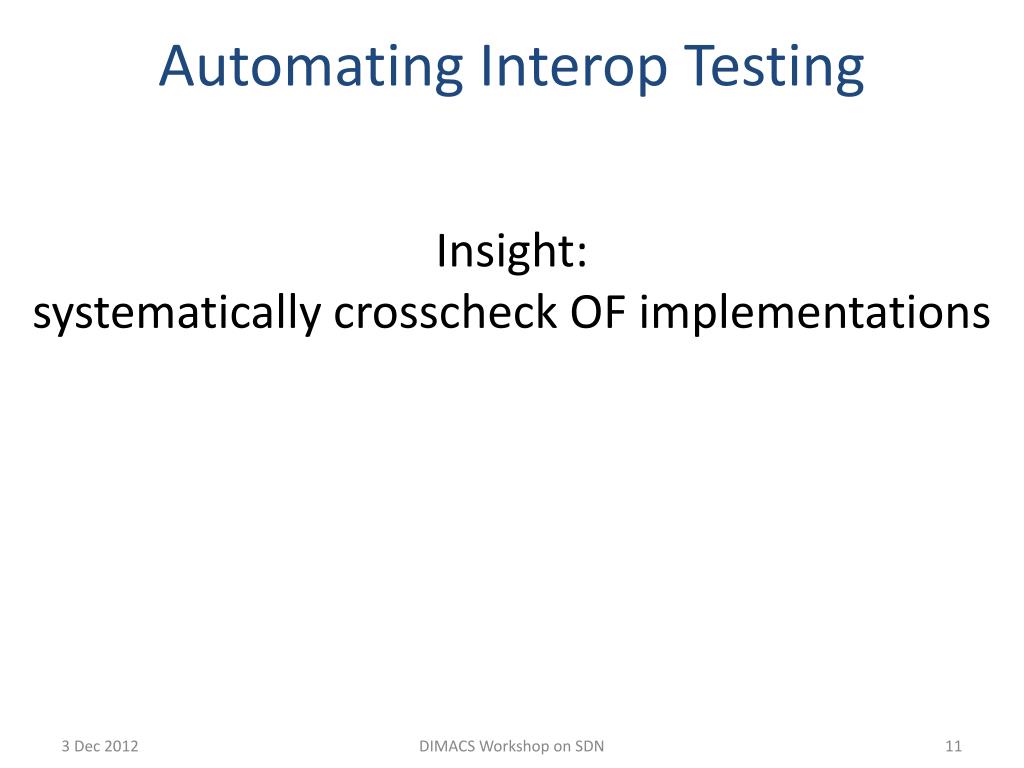 Automating Interop Testing

Insight:
systematically crosscheck OF implementations

3 Dec 2012

DIMACS Workshop on SDN

11